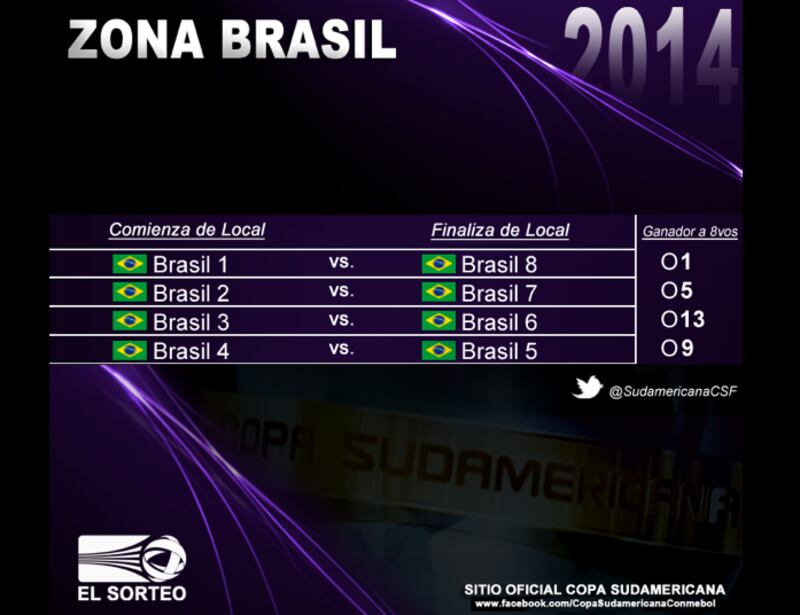 ZONA BRASIL 2014

| Comienza de Local | | Finaliza de Local | Ganador a 8vos |
|---|---|---|---|
| Brasil 1 | vs. | Brasil 8 | O1 |
| Brasil 2 | vs. | Brasil 7 | O5 |
| Brasil 3 | vs. | Brasil 6 | O13 |
| Brasil 4 | vs. | Brasil 5 | O9 |

@SudamericanaCSF

COPA SUDAMERICANA

EL SORTEO

SITIO OFICIAL COPA SUDAMERICANA
www.facebook.com/CopaSudamericanaConmebol